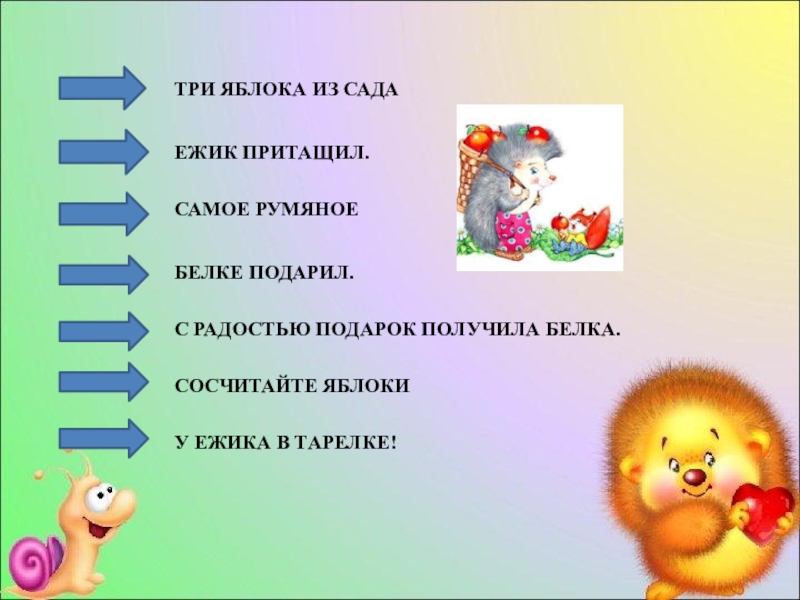 ТРИ ЯБЛОКА ИЗ САДА

ЕЖИК ПРИТАЩИЛ.

САМОЕ РУМЯНОЕ

БЕЛКЕ ПОДАРИЛ.

С РАДОСТЬЮ ПОДАРОК ПОЛУЧИЛА БЕЛКА.

СОСЧИТАЙТЕ ЯБЛОКИ

У ЕЖИКА В ТАРЕЛКЕ!